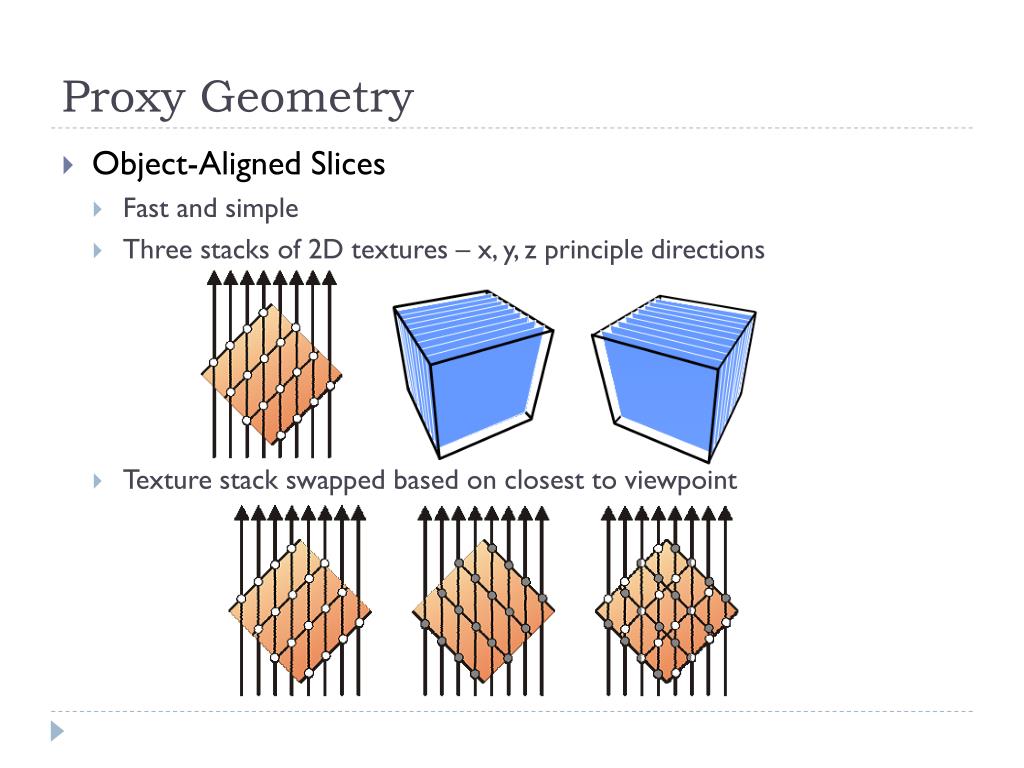 Proxy Geometry

Object-Aligned Slices

Fast and simple

Three stacks of 2D textures – x, y, z principle directions

Texture stack swapped based on closest to viewpoint